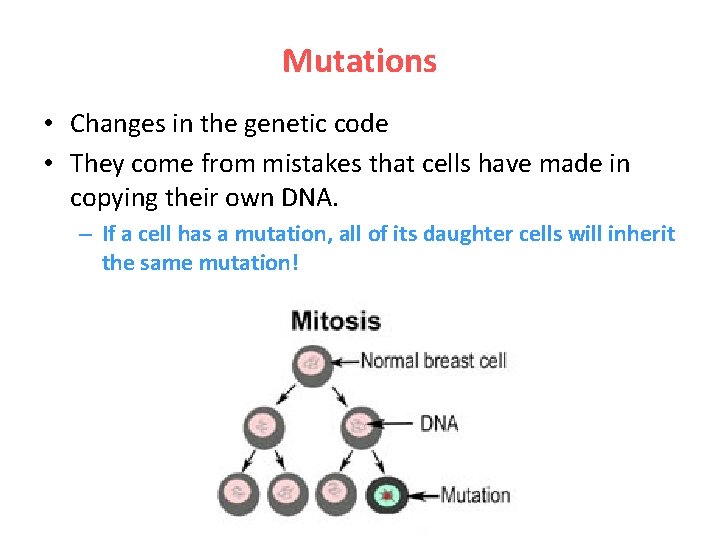 Mutations

• Changes in the genetic code

• They come from mistakes that cells have made in copying their own DNA.

– If a cell has a mutation, all of its daughter cells will inherit the same mutation!

Mitosis

Normal breast cell

DNA

Mutation